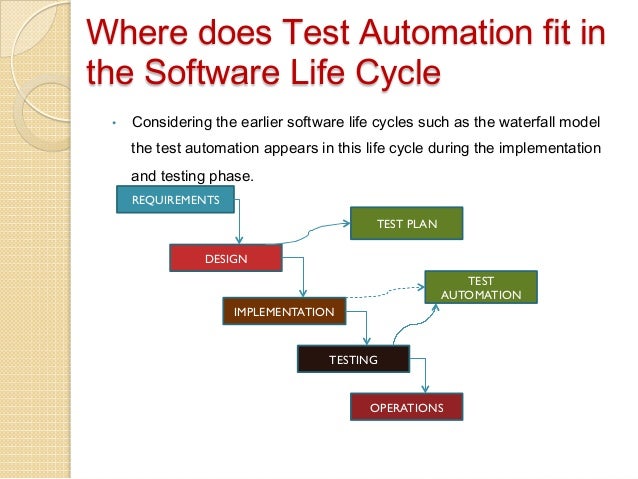 Where does Test Automation fit in the Software Life Cycle

• Considering the earlier software life cycles such as the waterfall model the test automation appears in this life cycle during the implementation and testing phase.

REQUIREMENTS

TEST PLAN

DESIGN

TEST AUTOMATION

IMPLEMENTATION

TESTING

OPERATIONS